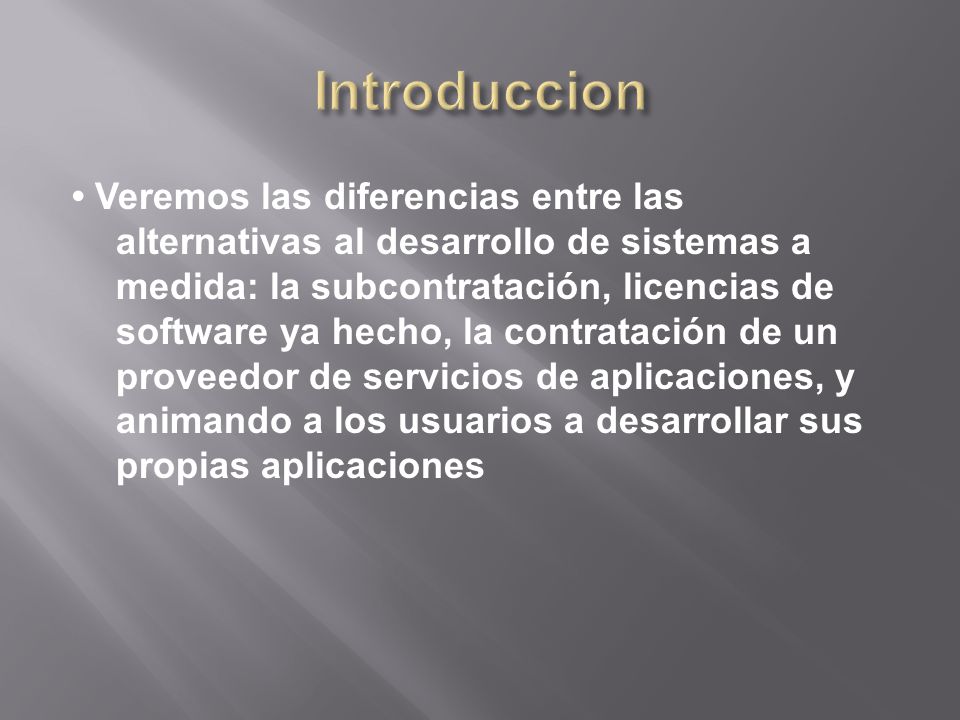 Introduccion

• Veremos las diferencias entre las alternativas al desarrollo de sistemas a medida: la subcontratación, licencias de software ya hecho, la contratación de un proveedor de servicios de aplicaciones, y animando a los usuarios a desarrollar sus propias aplicaciones